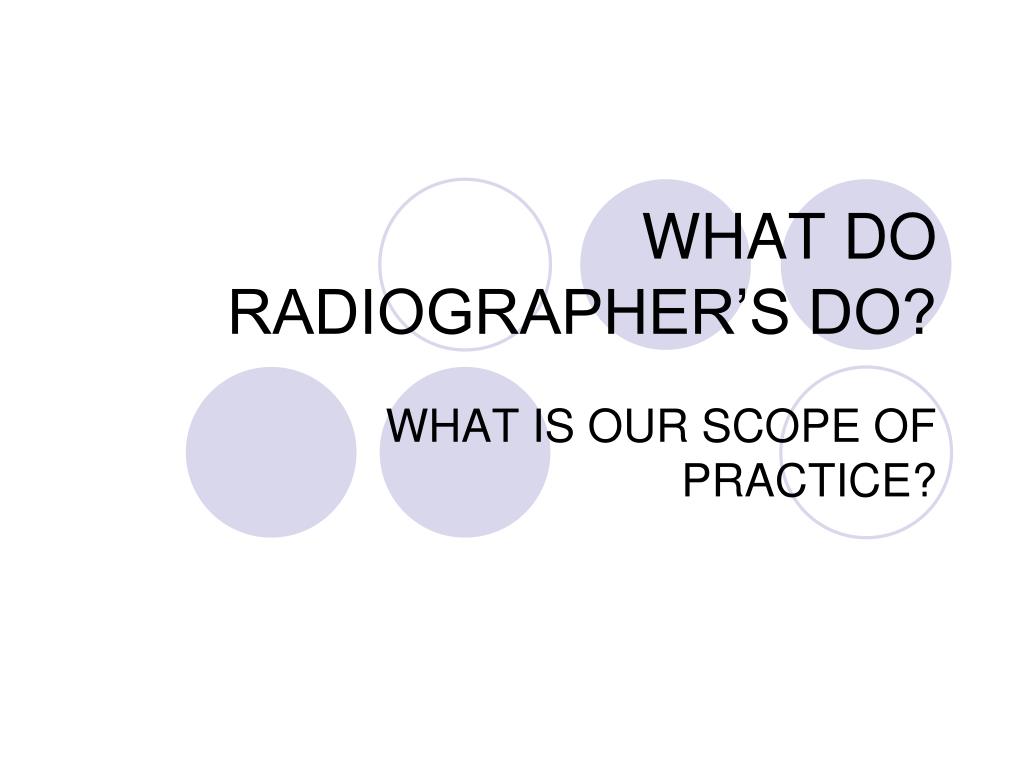 WHAT DO RADIOGRAPHER’S DO?

WHAT IS OUR SCOPE OF PRACTICE?